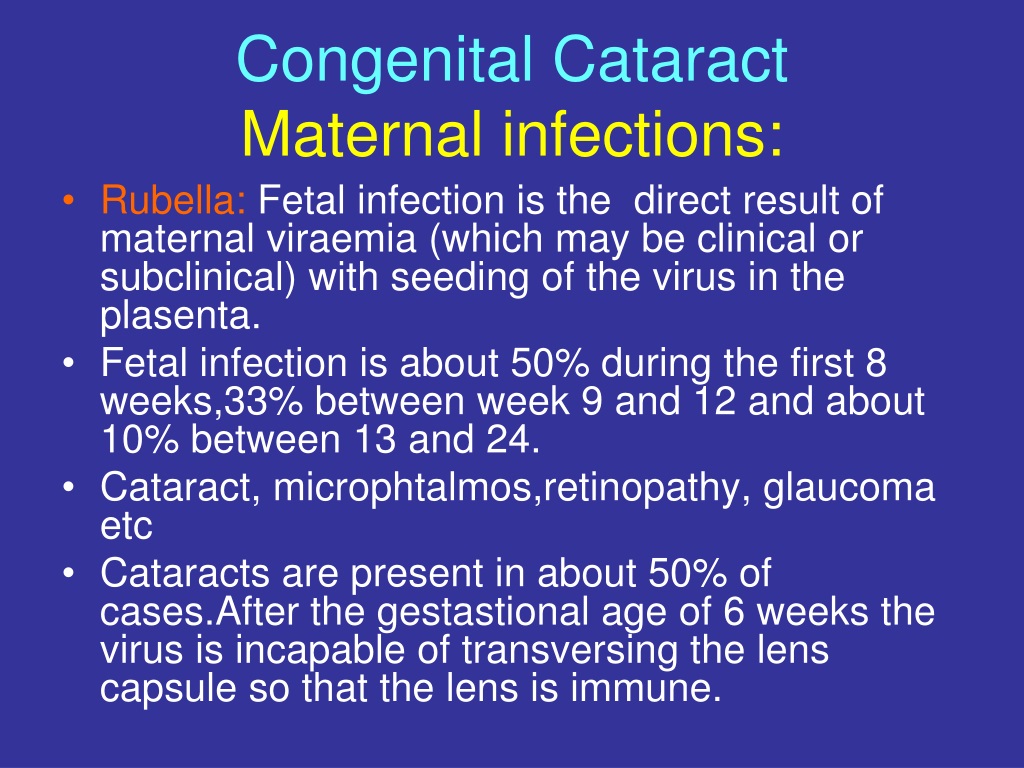 Congenital Cataract
Maternal infections:

• Rubella: Fetal infection is the direct result of maternal viraemia (which may be clinical or subclinical) with seeding of the virus in the plasenta.
• Fetal infection is about 50% during the first 8 weeks,33% between week 9 and 12 and about 10% between 13 and 24.
• Cataract, microphtalmos,retinopathy, glaucoma etc
• Cataracts are present in about 50% of cases.After the gestastional age of 6 weeks the virus is incapable of transversing the lens capsule so that the lens is immune.